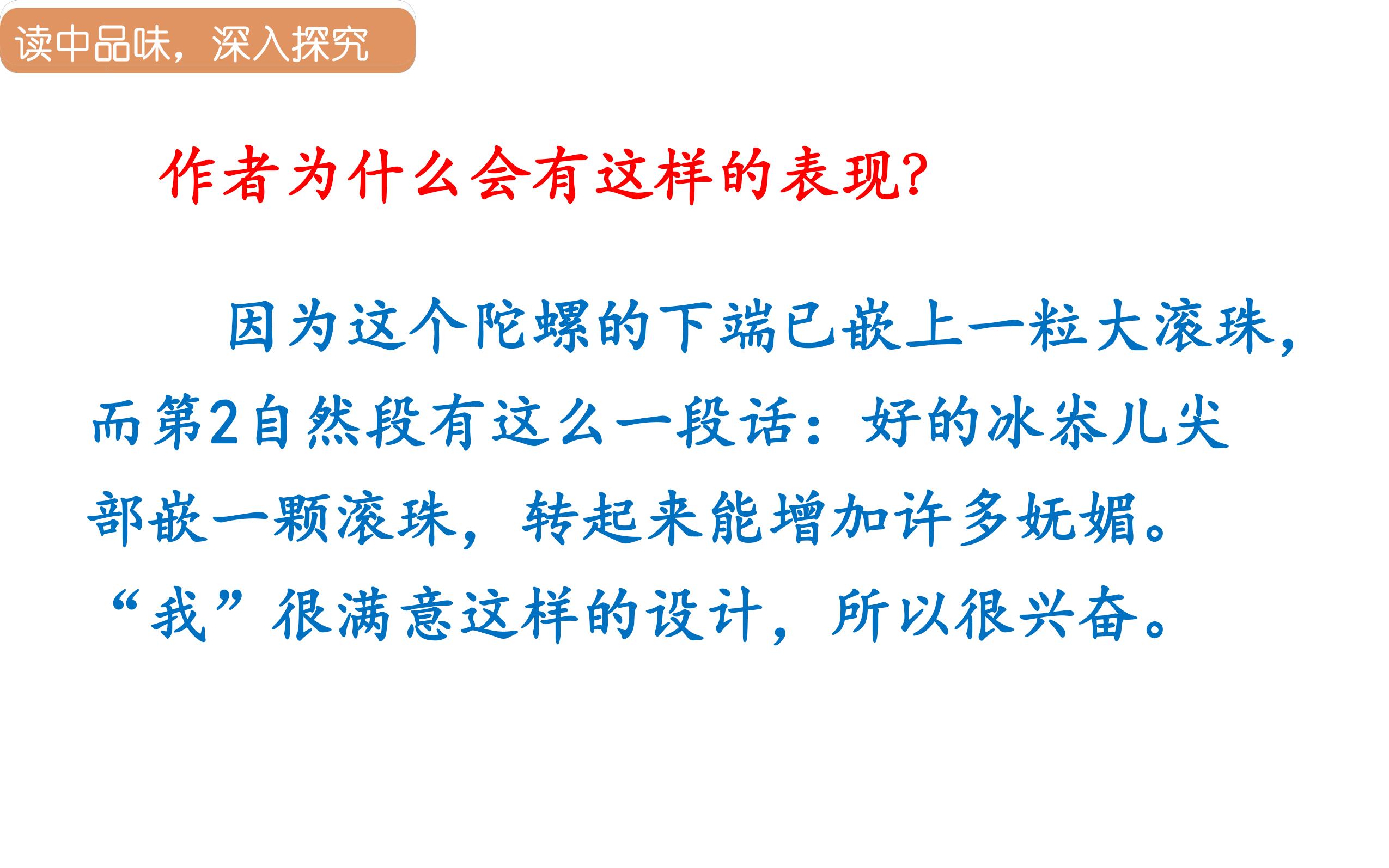 读中品味，深入探究

作者为什么会有这样的表现？

因为这个陀螺的下端已嵌上一粒大滚珠，而第2自然段有这么一段话：好的冰尜儿尖部嵌一颗滚珠，转起来能增加许多妩媚。“我”很满意这样的设计，所以很兴奋。